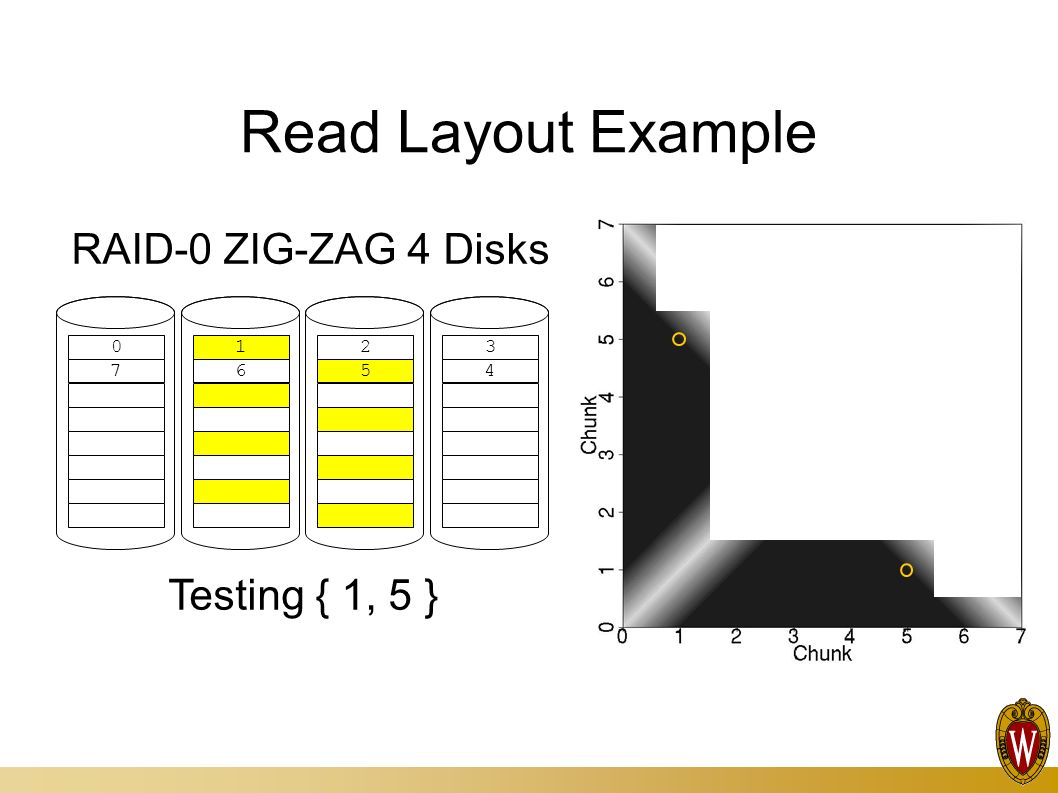 Read Layout Example

RAID-0 ZIG-ZAG 4 Disks

0
7

1
6

2
5

3
4

Testing { 1, 5 }

7
6
5
4
3
2
1
0
Chunk

0 1 2 3 4 5 6 7
Chunk

W